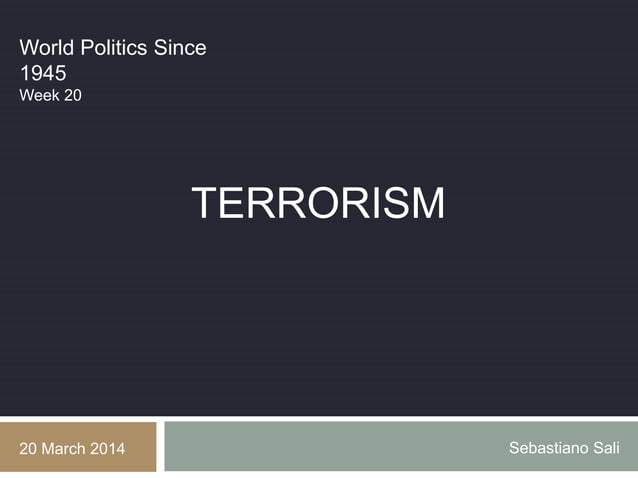 World Politics Since 1945
Week 20

TERRORISM

20 March 2014

Sebastiano Sali